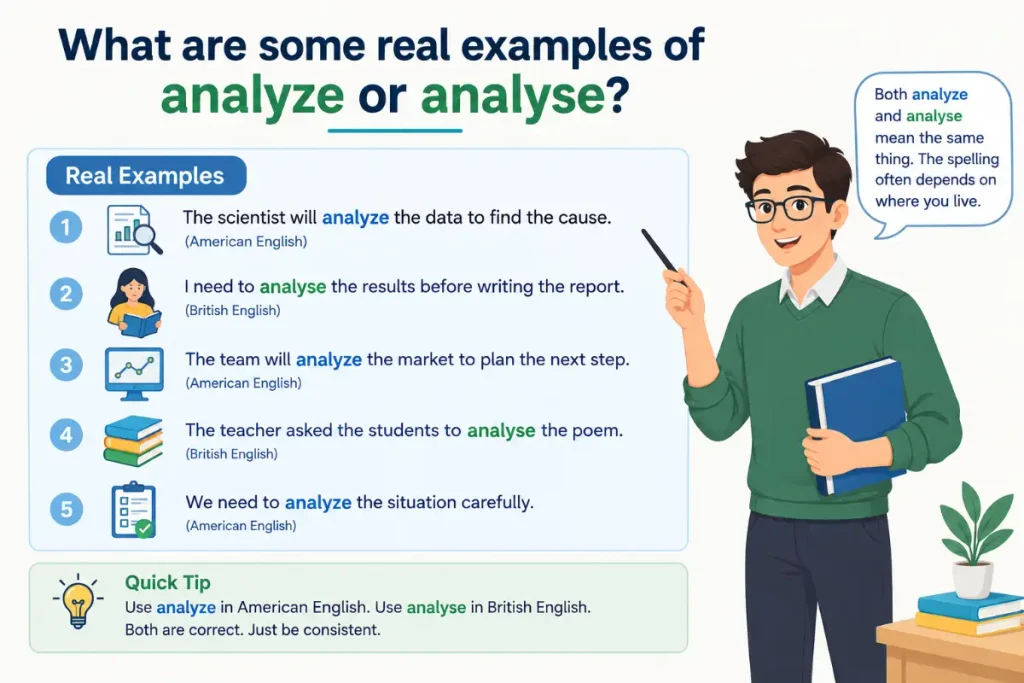 What are some real examples of analyze or analyse?

Real Examples

1 The scientist will analyze the data to find the cause.
(American English)

2 I need to analyse the results before writing the report.
(British English)

3 The team will analyze the market to plan the next step.
(American English)

4 The teacher asked the students to analyse the poem.
(British English)

5 We need to analyze the situation carefully.
(American English)

Quick Tip
Use analyze in American English. Use analyse in British English. Both are correct. Just be consistent.

Both analyze and analyse mean the same thing. The spelling often depends on where you live.